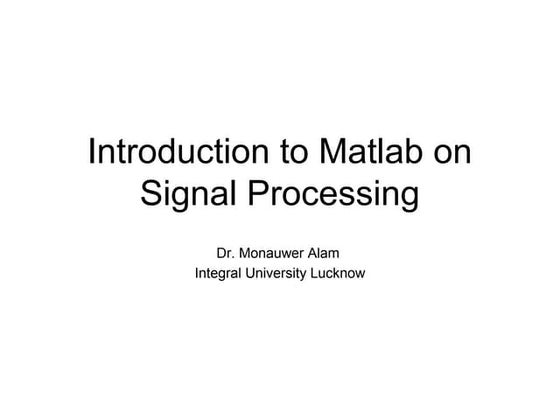 Introduction to Matlab on Signal Processing

Dr. Monauwer Alam
Integral University Lucknow